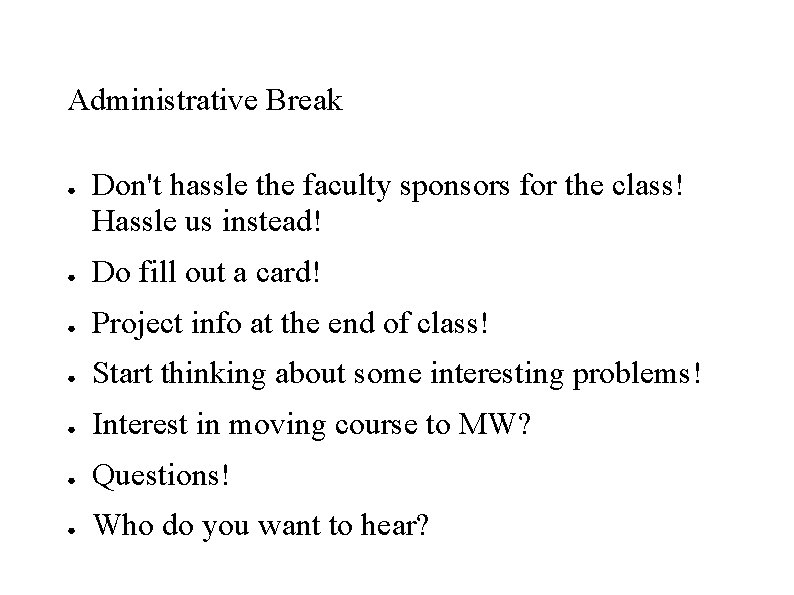 Administrative Break

- Don't hassle the faculty sponsors for the class! Hassle us instead!
- Do fill out a card!
- Project info at the end of class!
- Start thinking about some interesting problems!
- Interest in moving course to MW?
- Questions!
- Who do you want to hear?